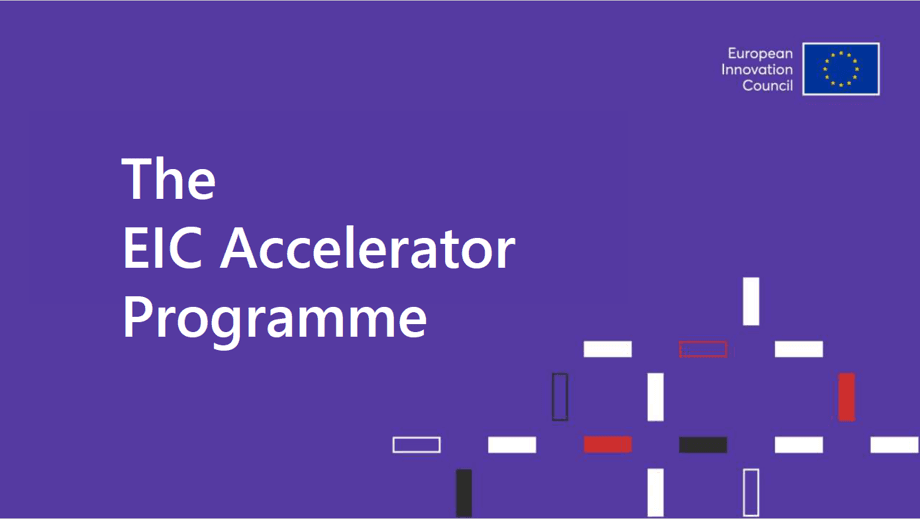 European Innovation Council

The
EIC Accelerator
Programme